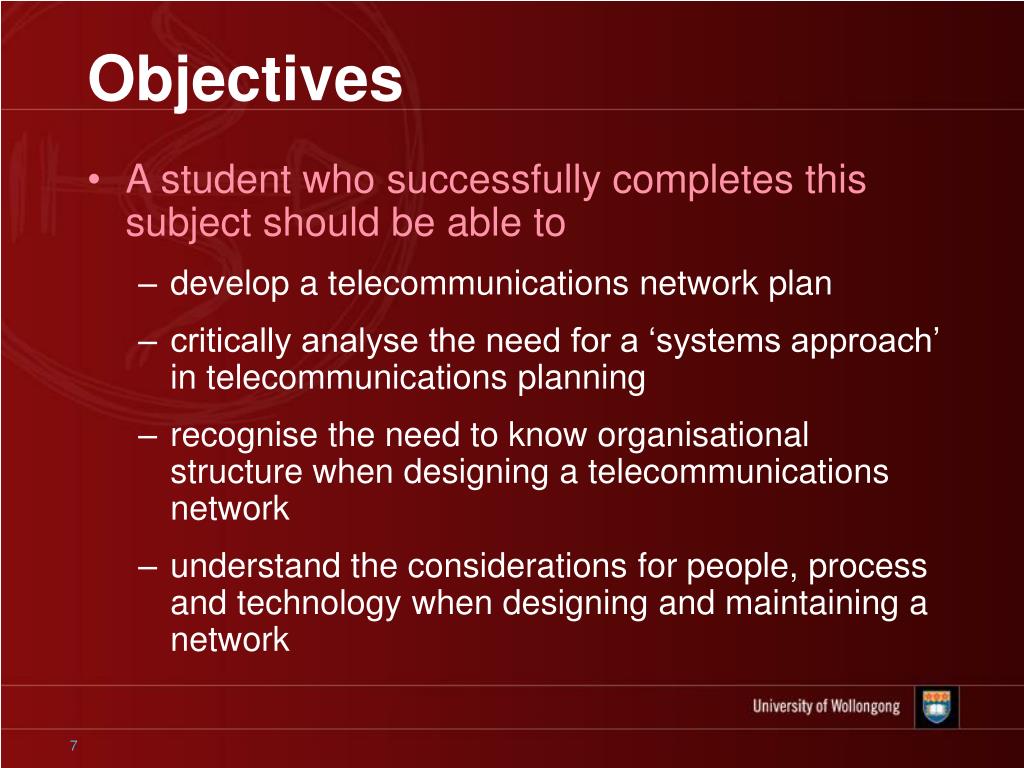 Objectives

• A student who successfully completes this subject should be able to
– develop a telecommunications network plan
– critically analyse the need for a ‘systems approach’ in telecommunications planning
– recognise the need to know organisational structure when designing a telecommunications network
– understand the considerations for people, process and technology when designing and maintaining a network

University of Wollongong

7